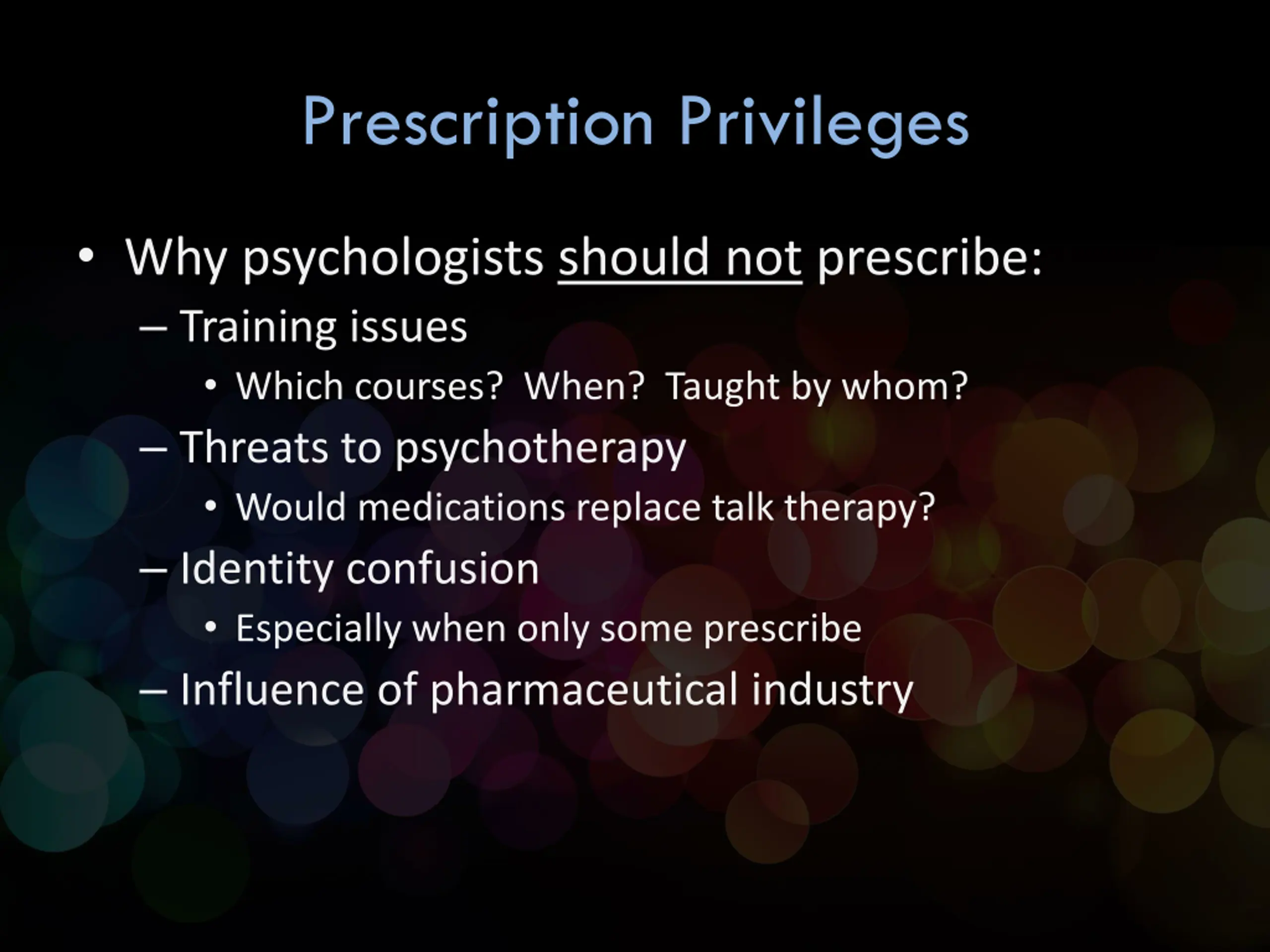 Prescription Privileges

• Why psychologists should not prescribe:
– Training issues
• Which courses? When? Taught by whom?
– Threats to psychotherapy
• Would medications replace talk therapy?
– Identity confusion
• Especially when only some prescribe
– Influence of pharmaceutical industry